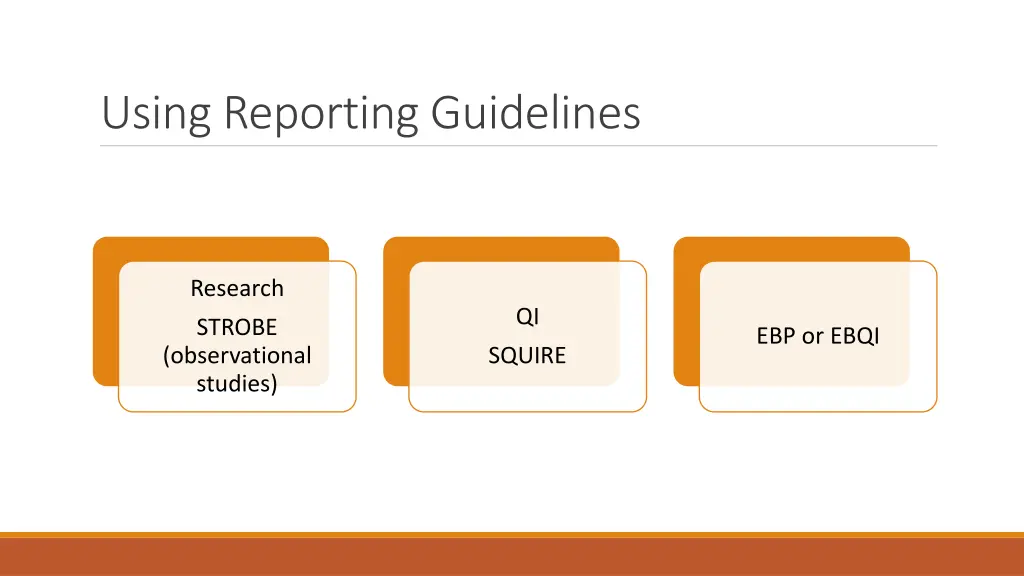 Using Reporting Guidelines

Research

STROBE (observational studies)

QI

SQUIRE

EBP or EBQI